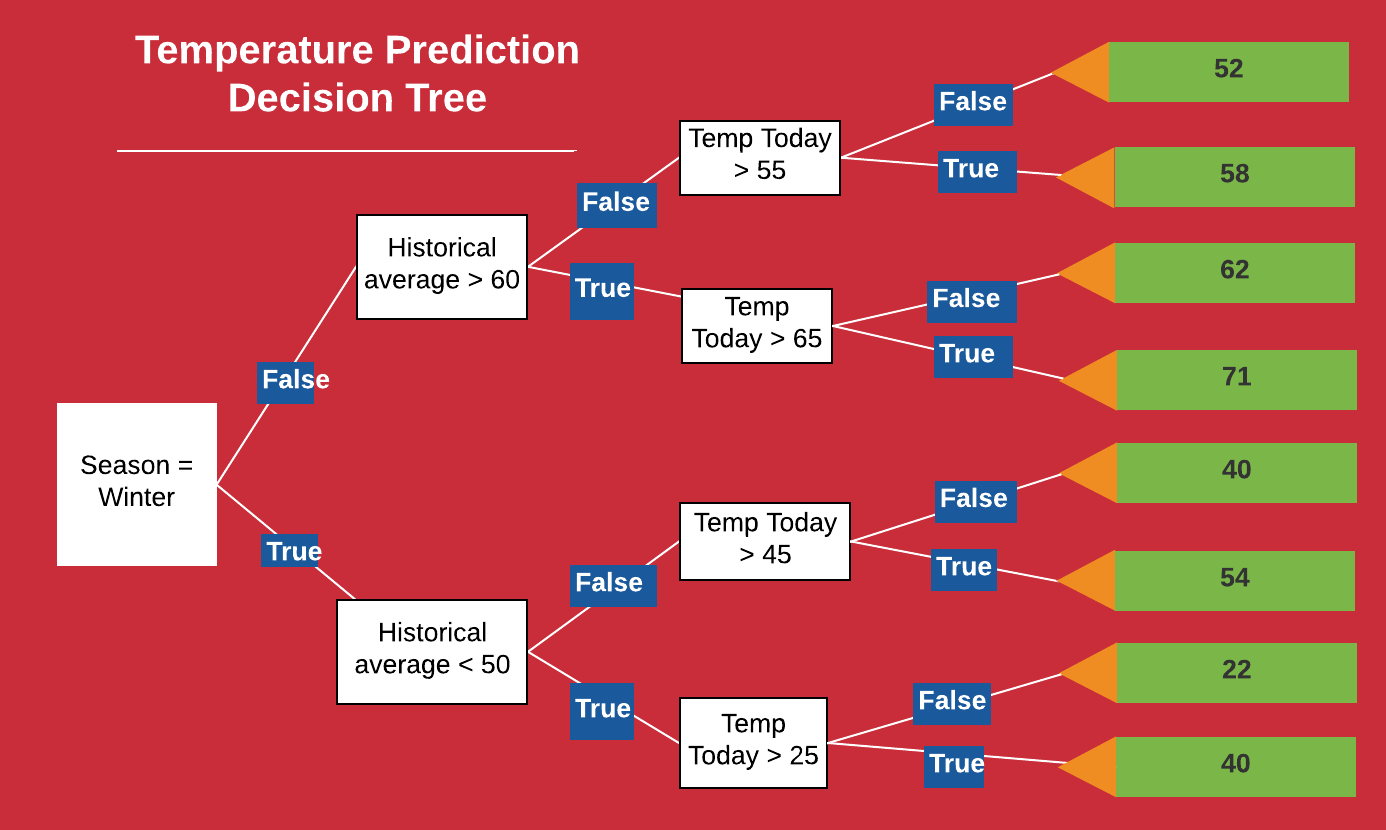 Temperature Prediction Decision Tree

Season = Winter

False

Historical average > 60

False

Temp Today > 55

False

52

True

58

True

Temp Today > 65

False

62

True

71

True

Historical average < 50

False

Temp Today > 45

False

40

True

54

True

Temp Today > 25

False

22

True

40